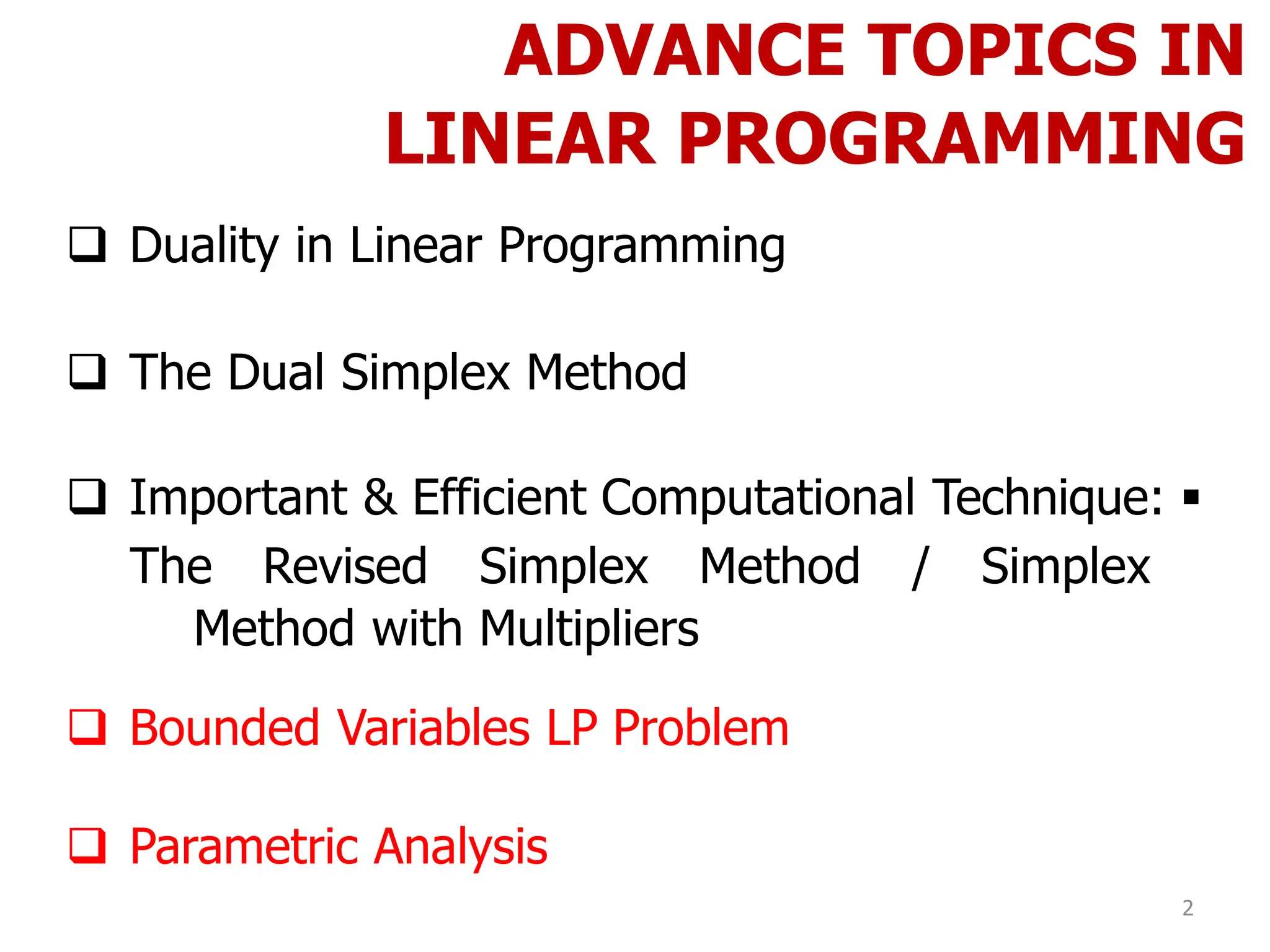 ADVANCE TOPICS IN LINEAR PROGRAMMING

❑ Duality in Linear Programming

❑ The Dual Simplex Method

❑ Important & Efficient Computational Technique: ▪ The Revised Simplex Method / Simplex Method with Multipliers

❑ Bounded Variables LP Problem

❑ Parametric Analysis

2